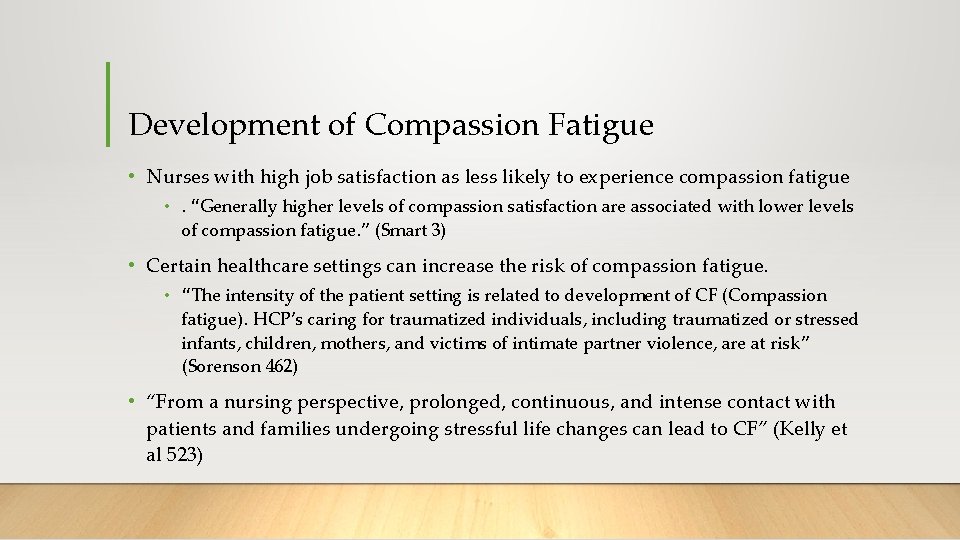 Development of Compassion Fatigue

• Nurses with high job satisfaction as less likely to experience compassion fatigue

• . “Generally higher levels of compassion satisfaction are associated with lower levels of compassion fatigue.” (Smart 3)

• Certain healthcare settings can increase the risk of compassion fatigue.

• “The intensity of the patient setting is related to development of CF (Compassion fatigue). HCP’s caring for traumatized individuals, including traumatized or stressed infants, children, mothers, and victims of intimate partner violence, are at risk” (Sorenson 462)

• “From a nursing perspective, prolonged, continuous, and intense contact with patients and families undergoing stressful life changes can lead to CF” (Kelly et al 523)